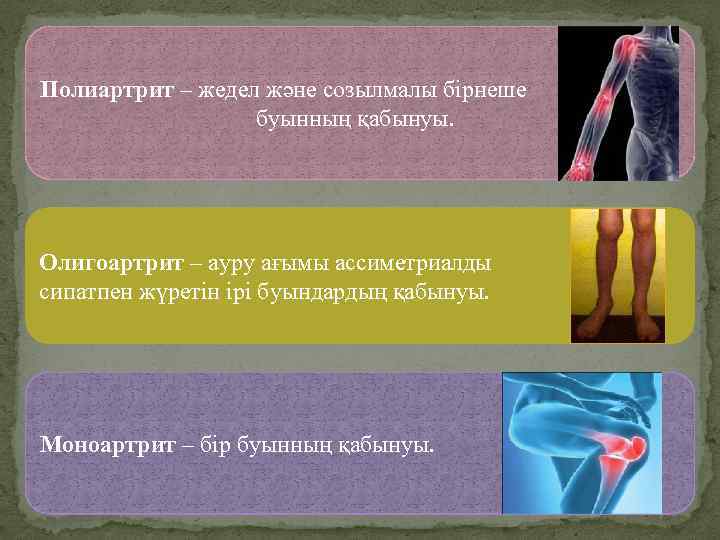 Полиартрит – жедел және созылмалы бірнеше буынның қабынуы.

Олигоартрит – ауру ағымы ассиметриалды сипатпен жүретін ірі буындардың қабынуы.

Моноартрит – бір буынның қабынуы.